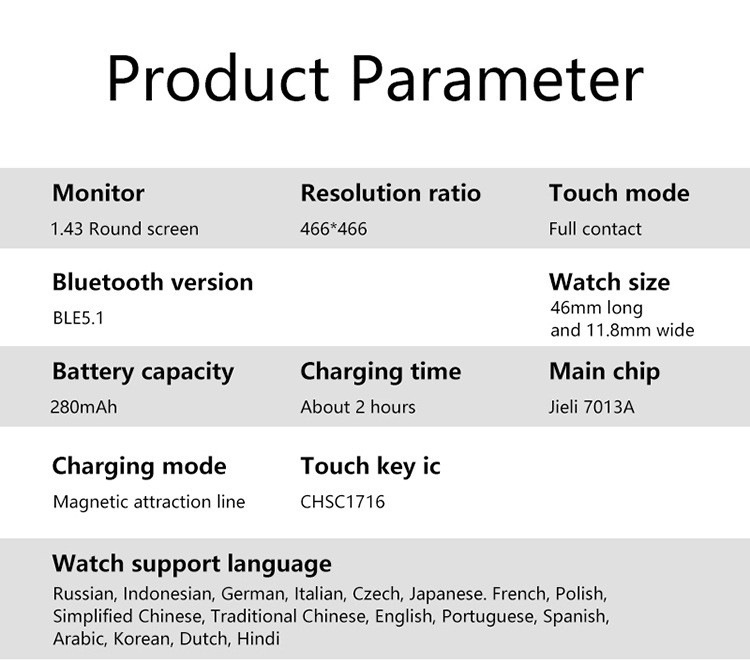 Product Parameter

Monitor
1.43 Round screen

Resolution ratio
466*466

Touch mode
Full contact

Bluetooth version
BLE5.1

Watch size
46mm long and 11.8mm wide

Battery capacity
280mAh

Charging time
About 2 hours

Main chip
Jieli 7013A

Charging mode
Magnetic attraction line

Touch key ic
CHSC1716

Watch support language
Russian, Indonesian, German, Italian, Czech, Japanese. French, Polish, Simplified Chinese, Traditional Chinese, English, Portuguese, Spanish, Arabic, Korean, Dutch, Hindi